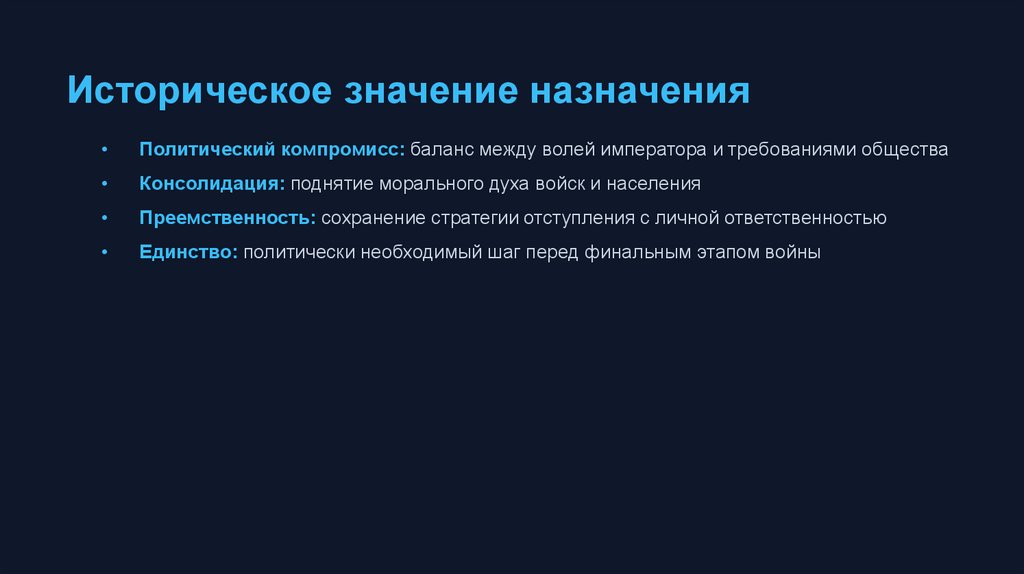 Историческое значение назначения

• Политический компромисс: баланс между волей императора и требованиями общества
• Консолидация: поднятие морального духа войск и населения
• Преемственность: сохранение стратегии отступления с личной ответственностью
• Единство: политически необходимый шаг перед финальным этапом войны